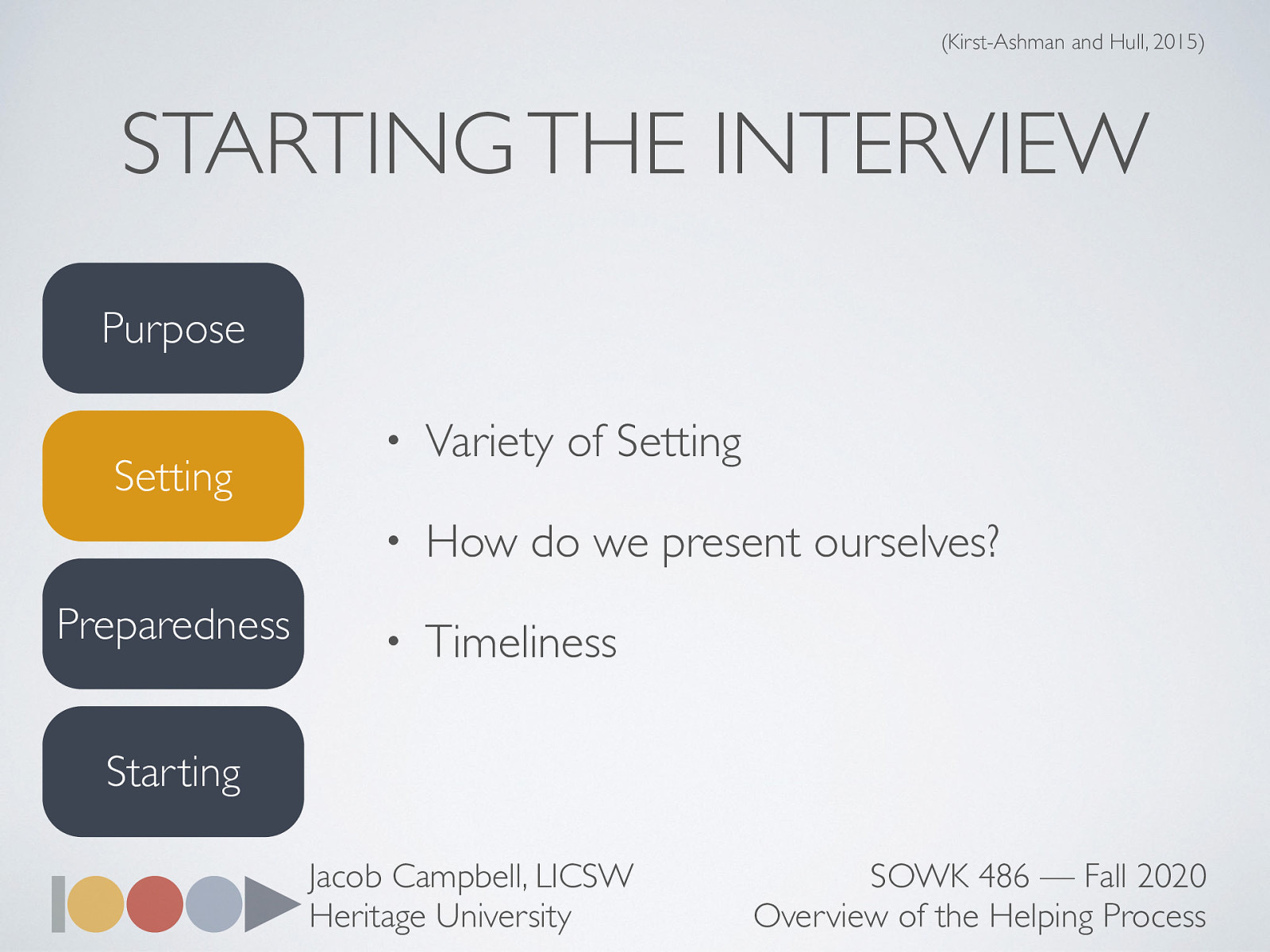 (Kirst-Ashman and Hull, 2015)

STARTING THE INTERVIEW

Purpose

Setting

Preparedness

Starting

• Variety of Setting

• How do we present ourselves?

• Timeliness

Jacob Campbell, LICSW
Heritage University

SOWK 486 — Fall 2020
Overview of the Helping Process